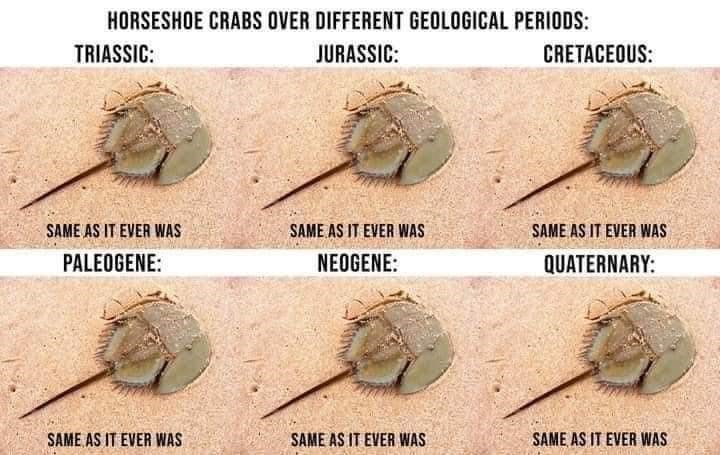 HORSESHOE CRABS OVER DIFFERENT GEOLOGICAL PERIODS:

TRIASSIC:

SAME AS IT EVER WAS

JURASSIC:

SAME AS IT EVER WAS

CRETACEOUS:

SAME AS IT EVER WAS

PALEOGENE:

SAME AS IT EVER WAS

NEOGENE:

SAME AS IT EVER WAS

QUATERNARY:

SAME AS IT EVER WAS